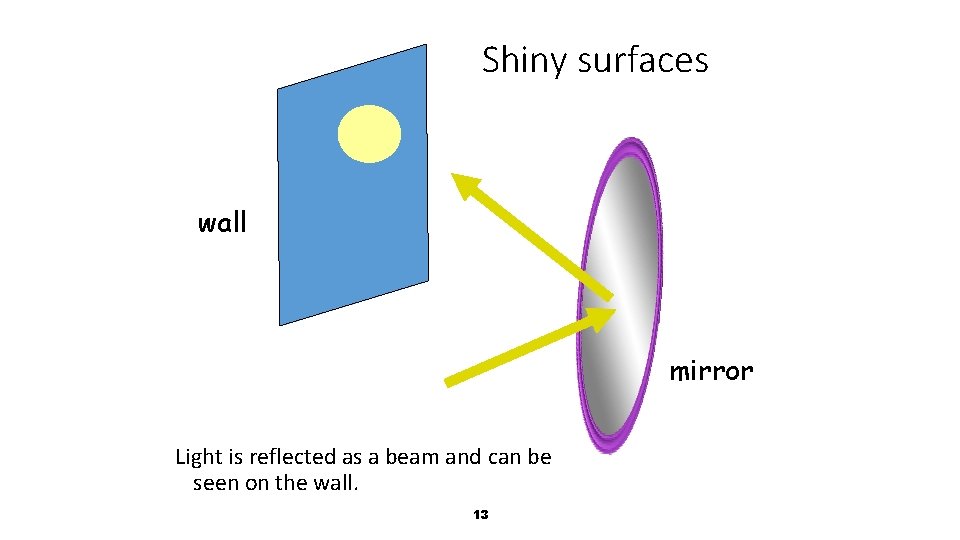 Shiny surfaces

wall

mirror

Light is reflected as a beam and can be seen on the wall.

13